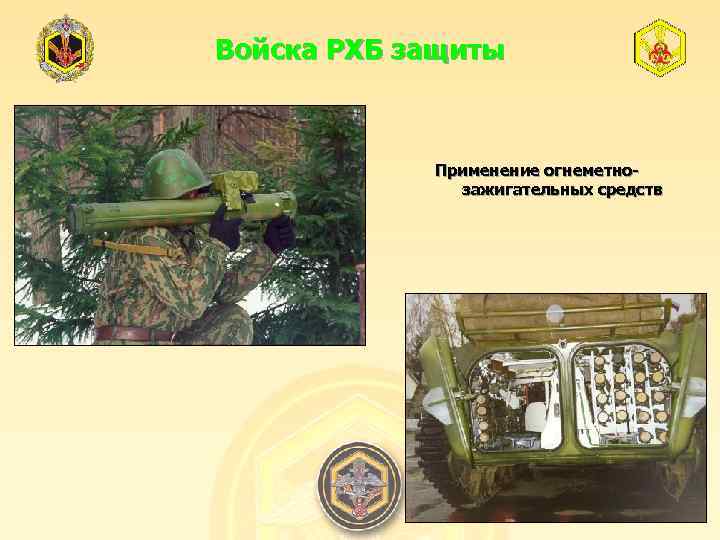 Войска РХБ защиты

Применение огнеметно-зажигательных средств